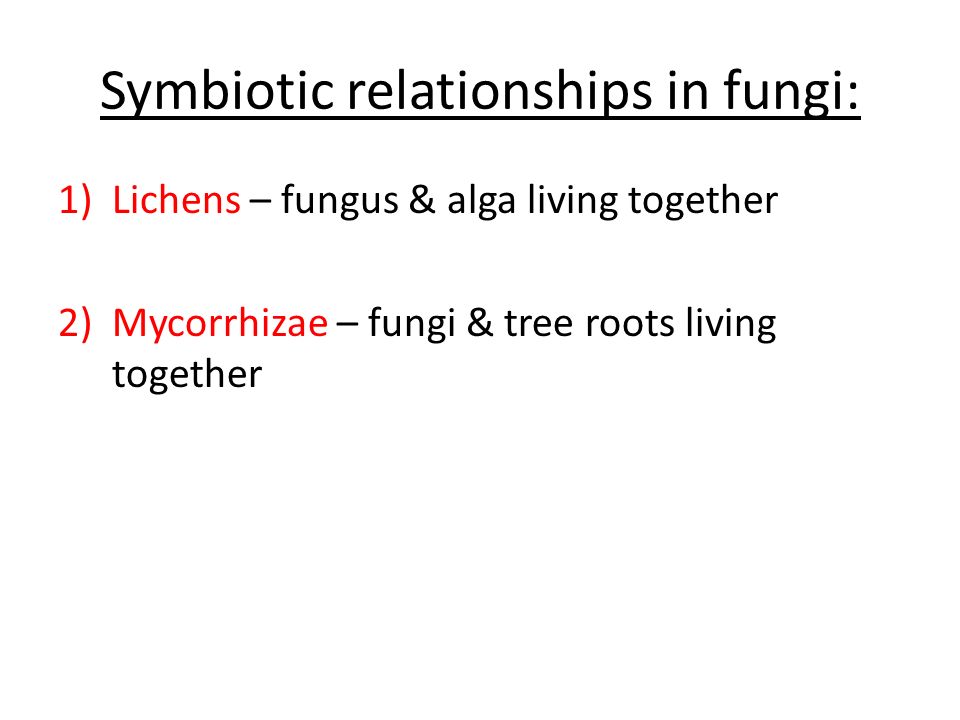 Symbiotic relationships in fungi:

1) Lichens – fungus & alga living together

2) Mycorrhizae – fungi & tree roots living together